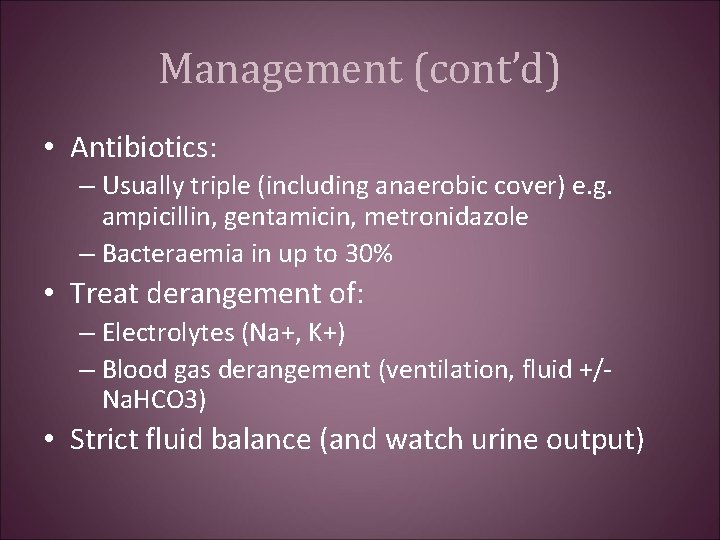 Management (cont'd)

• Antibiotics:
– Usually triple (including anaerobic cover) e.g. ampicillin, gentamicin, metronidazole
– Bacteraemia in up to 30%
• Treat derangement of:
– Electrolytes (Na+, K+)
– Blood gas derangement (ventilation, fluid +/- NaHCO3)
• Strict fluid balance (and watch urine output)